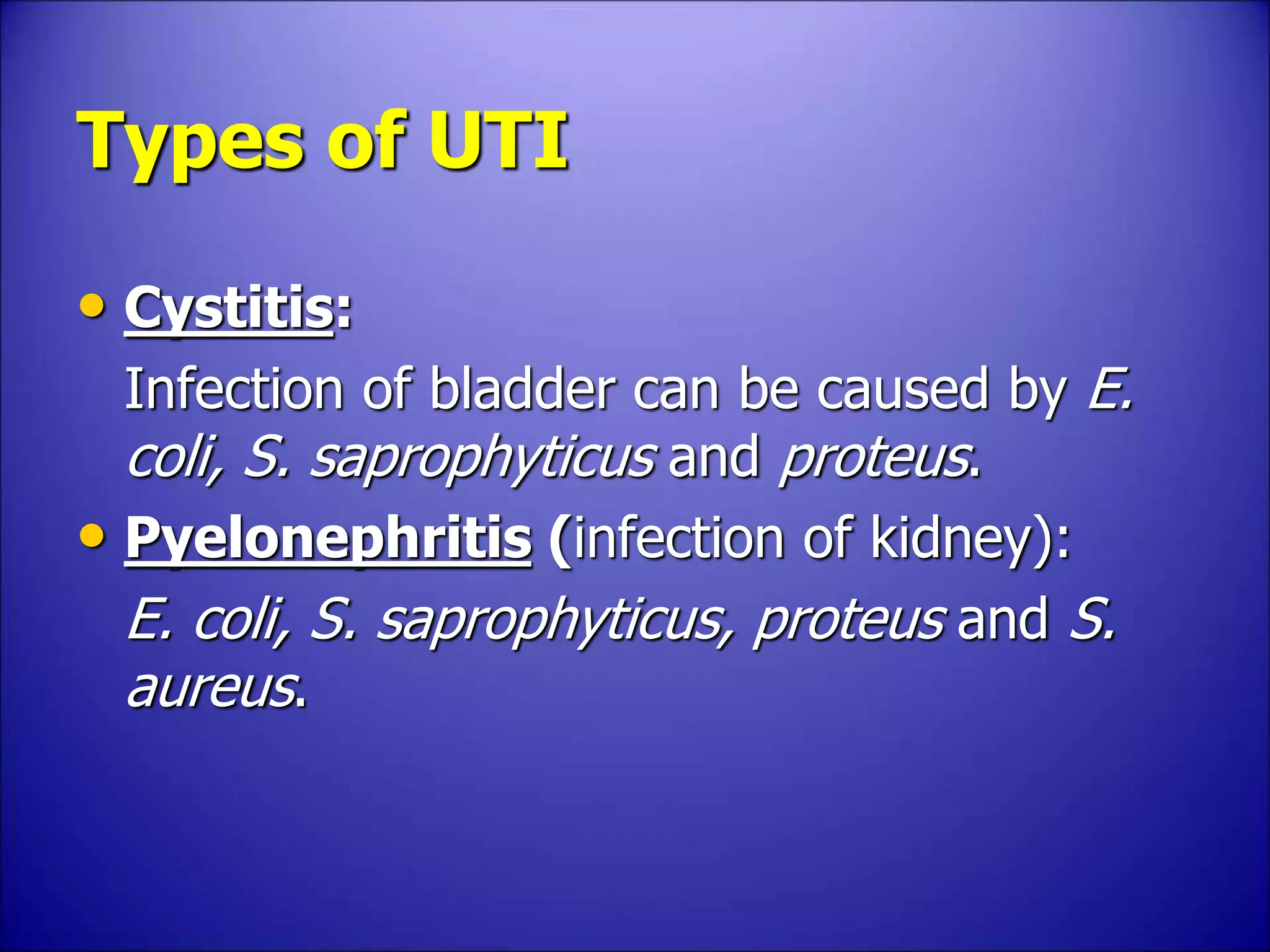 Types of UTI

• Cystitis:

Infection of bladder can be caused by E. coli, S. saprophyticus and proteus.

• Pyelonephritis (infection of kidney):

E. coli, S. saprophyticus, proteus and S. aureus.